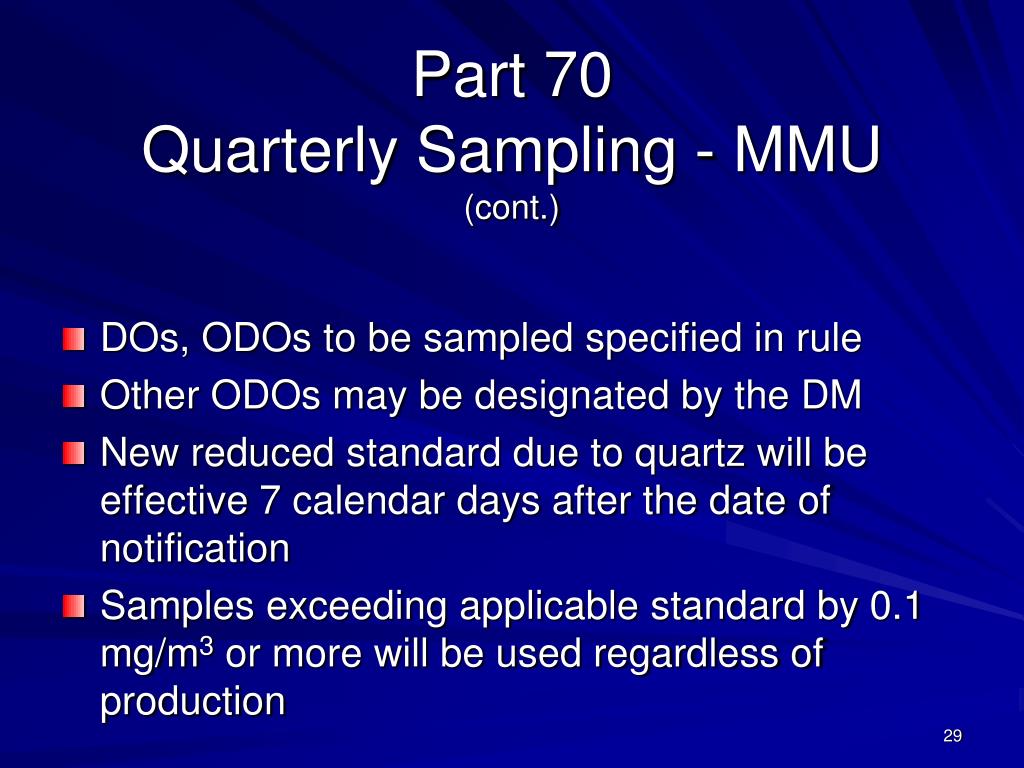 Part 70
Quarterly Sampling - MMU
(cont.)

DOs, ODOs to be sampled specified in rule

Other ODOs may be designated by the DM

New reduced standard due to quartz will be effective 7 calendar days after the date of notification

Samples exceeding applicable standard by 0.1 mg/m$^3$ or more will be used regardless of production

29